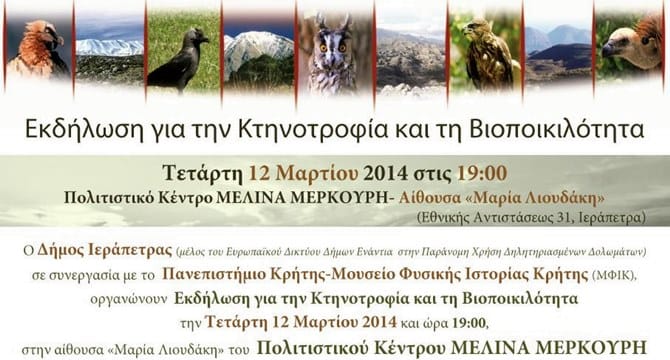 Εκδήλωση για την Κτηνοτροφία και τη Βιοποικιλότητα

Τετάρτη 12 Μαρτίου 2014 στις 19:00
Πολιτιστικό Κέντρο ΜΕΛΙΝΑ ΜΕΡΚΟΥΡΗ- Αίθουσα «Μαρία Λιουδάκη»
(Εθνικής Αντιστάσεως 31, Ιεράπετρα)

Ο Δήμος Ιεράπετρας (μέλος του Ευρωπαϊκού Δικτύου Δήμων Ενάντια στην Παράνομη Χρήση Δηλητηριασμένων Δολωμάτων) σε συνεργασία με το Πανεπιστήμιο Κρήτης-Μουσείο Φυσικής Ιστορίας Κρήτης (ΜΦΙΚ), οργανώνουν Εκδήλωση για την Κτηνοτροφία και τη Βιοποικιλότητα την Τετάρτη 12 Μαρτίου 2014 και ώρα 19:00, στην αίθουσα «Μαρία Λιουδάκη» του Πολιτιστικού Κέντρου ΜΕΛΙΝΑ ΜΕΡΚΟΥΡΗ